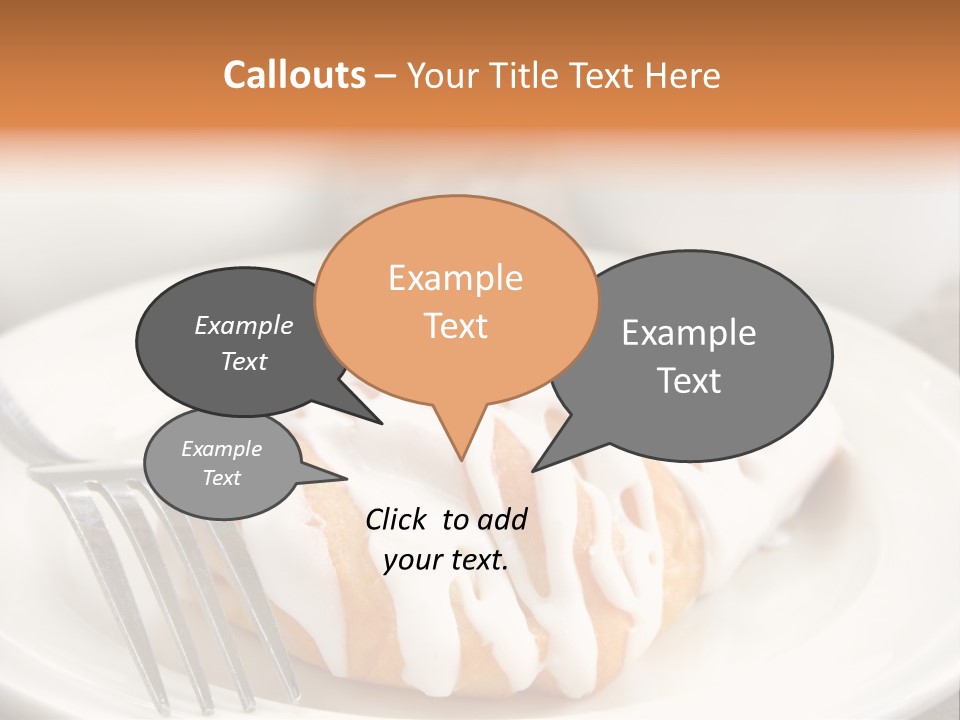 Callouts – Your Title Text Here

Example Text

Example Text

Example Text

Example Text

Click to add your text.